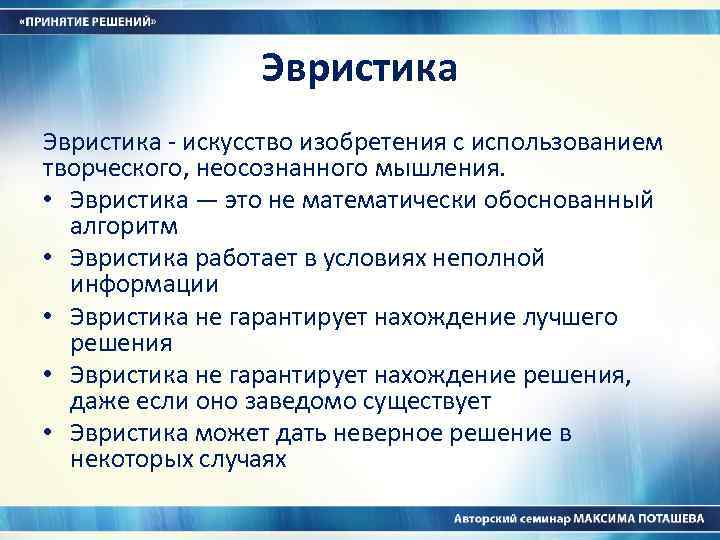 «ПРИНЯТИЕ РЕШЕНИЙ»

Эвристика

Эвристика - искусство изобретения с использованием творческого, неосознанного мышления.

• Эвристика — это не математически обоснованный алгоритм
• Эвристика работает в условиях неполной информации
• Эвристика не гарантирует нахождение лучшего решения
• Эвристика не гарантирует нахождение решения, даже если оно заведомо существует
• Эвристика может дать неверное решение в некоторых случаях

Авторский семинар МАКСИМА ПОТАШЕВА